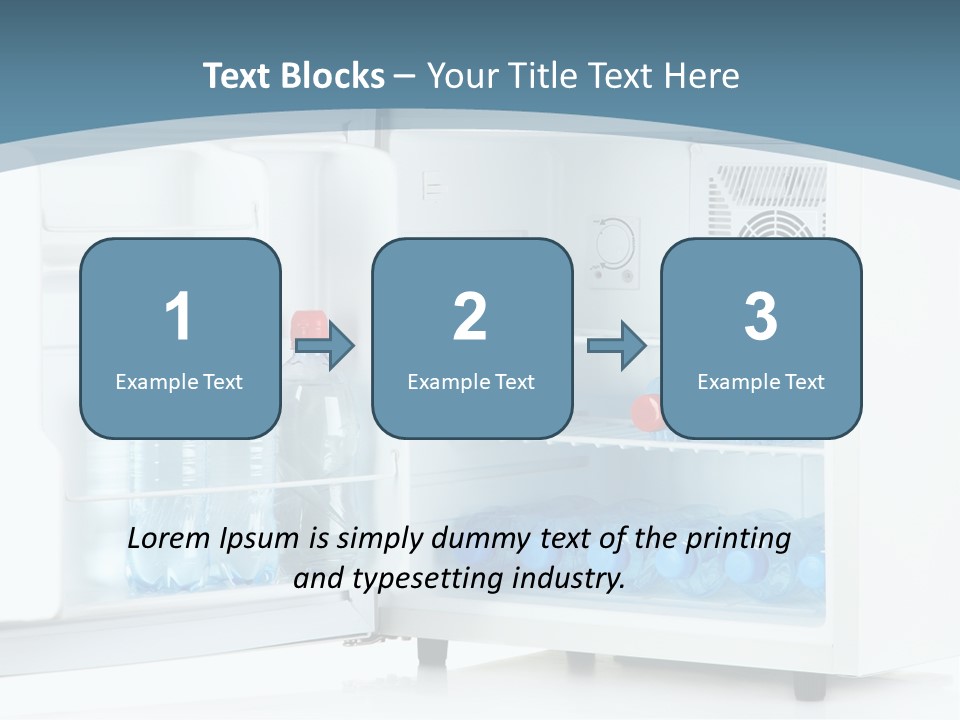 Text Blocks – Your Title Text Here

1
Example Text

2
Example Text

3
Example Text

Lorem Ipsum is simply dummy text of the printing and typesetting industry.